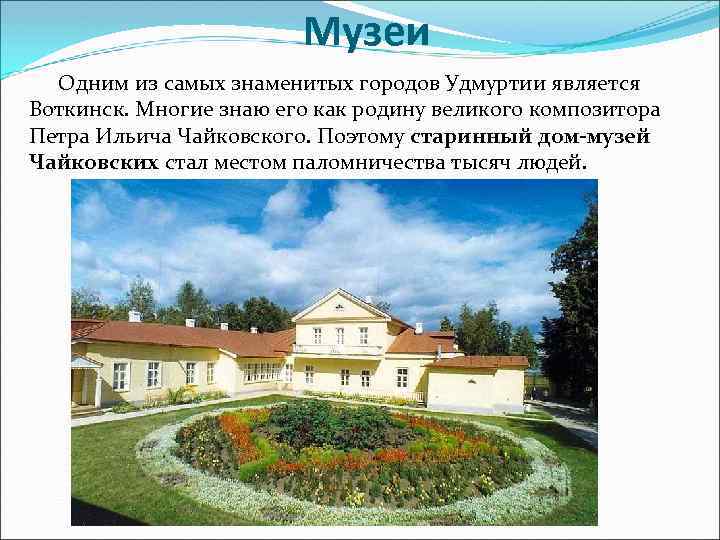 Музеи

Одним из самых знаменитых городов Удмуртии является Воткинск. Многие знаю его как родину великого композитора Петра Ильича Чайковского. Поэтому старинный дом-музей Чайковских стал местом паломничества тысяч людей.